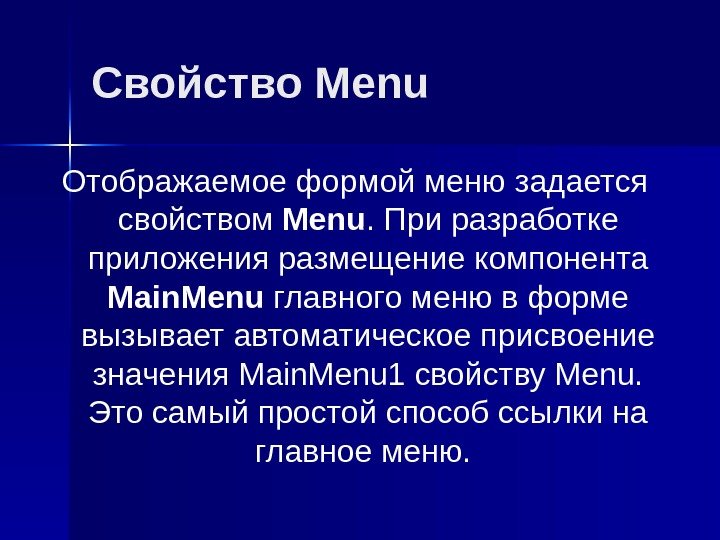 Свойство Menu

Отображаемое формой меню задается свойством Menu. При разработке приложения размещение компонента MainMenu главного меню в форме вызывает автоматическое присвоение значения MainMenu1 свойству Menu. Это самый простой способ ссылки на главное меню.